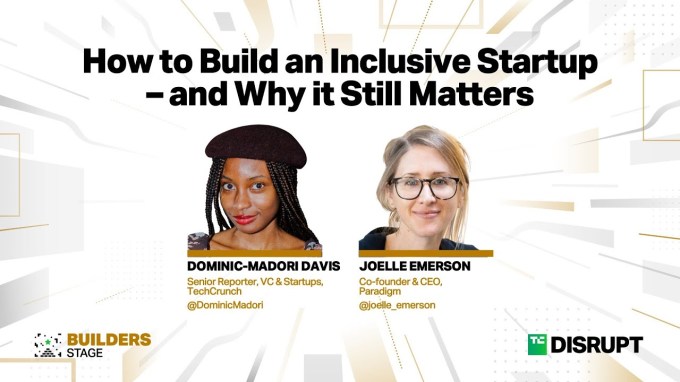 How to Build an Inclusive Startup – and Why it Still Matters

DOMINIC-MADORI DAVIS
Senior Reporter, VC & Startups, TechCrunch
@DominicMadori

JOELLE EMERSON
Co-founder & CEO, Paradigm
@joelle_emerson

BUILDERS STAGE

TC DISRUPT